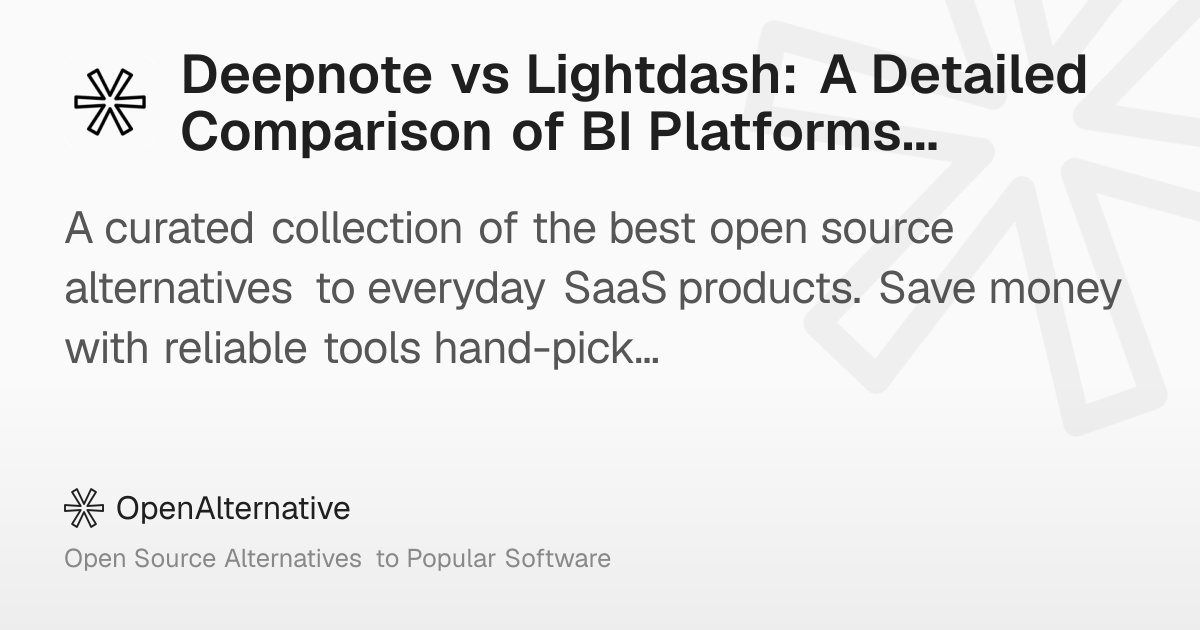 Deepnote vs Lightdash: A Detailed Comparison of BI Platforms…

A curated collection of the best open source alternatives to everyday SaaS products. Save money with reliable tools hand-pick…

OpenAlternative

Open Source Alternatives to Popular Software